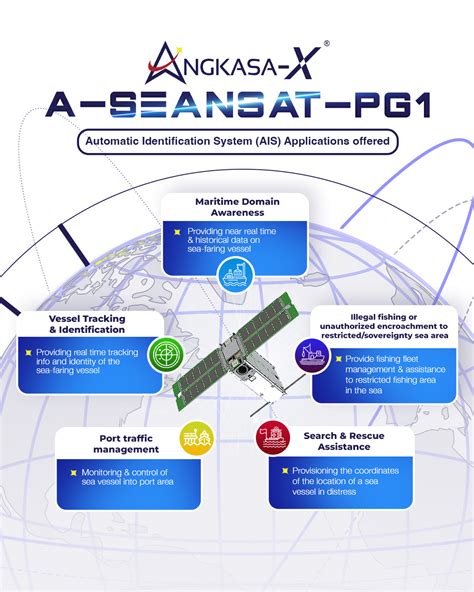 ANGKASA-X®

A-SEANSAT-PG1

Automatic Identification System (AIS) Applications offered

Maritime Domain Awareness

Providing near real time & historical data on sea-faring vessel

Vessel Tracking & Identification

Providing real time tracking info and identity of the sea-faring vessel

Illegal fishing or unauthorized encroachment to restricted/sovereignty sea area

Provide fishing fleet management & assistance to restricted fishing area in the sea

Port traffic management

Monitoring & control of sea vessel into port area

Search & Rescue Assistance

Provisioning the coordinates of the location of a sea vessel in distress